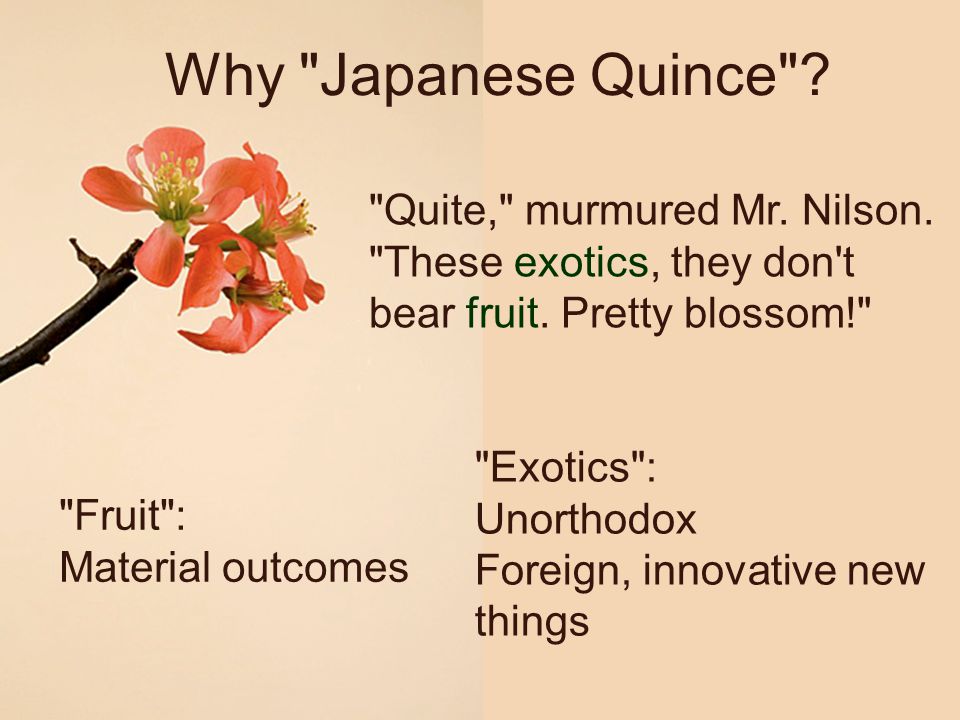 Why "Japanese Quince"?

"Quite," murmured Mr. Nilson. "These exotics, they don't bear fruit. Pretty blossom!"

"Fruit":
Material outcomes

"Exotics":
Unorthodox
Foreign, innovative new things